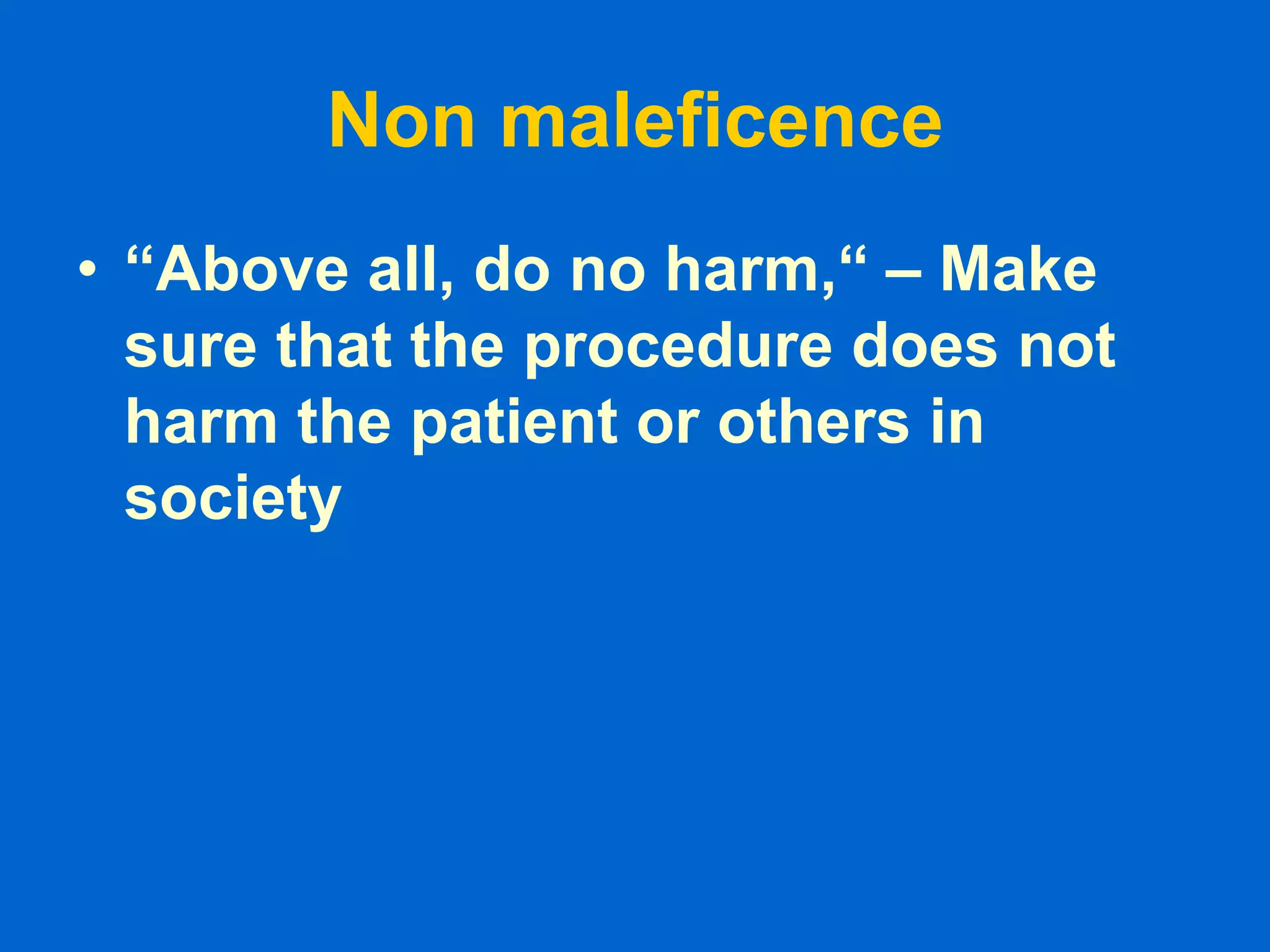 Non maleficence

• “Above all, do no harm,“ – Make sure that the procedure does not harm the patient or others in society